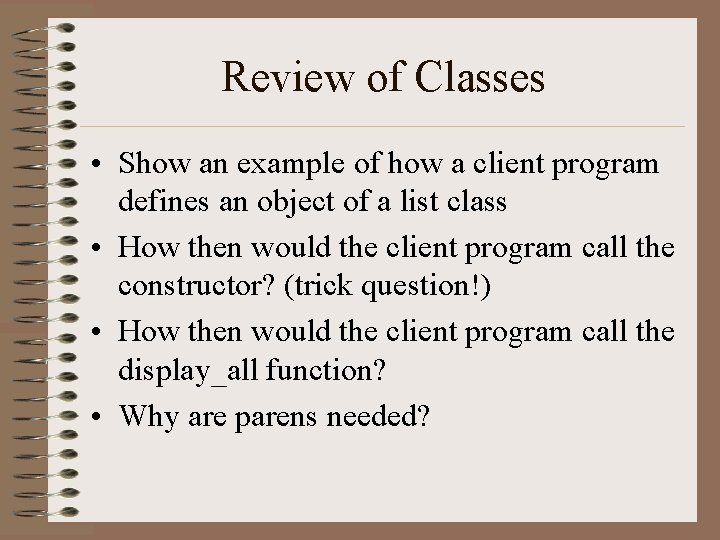 Review of Classes

• Show an example of how a client program defines an object of a list class
• How then would the client program call the constructor? (trick question!)
• How then would the client program call the display_all function?
• Why are parens needed?